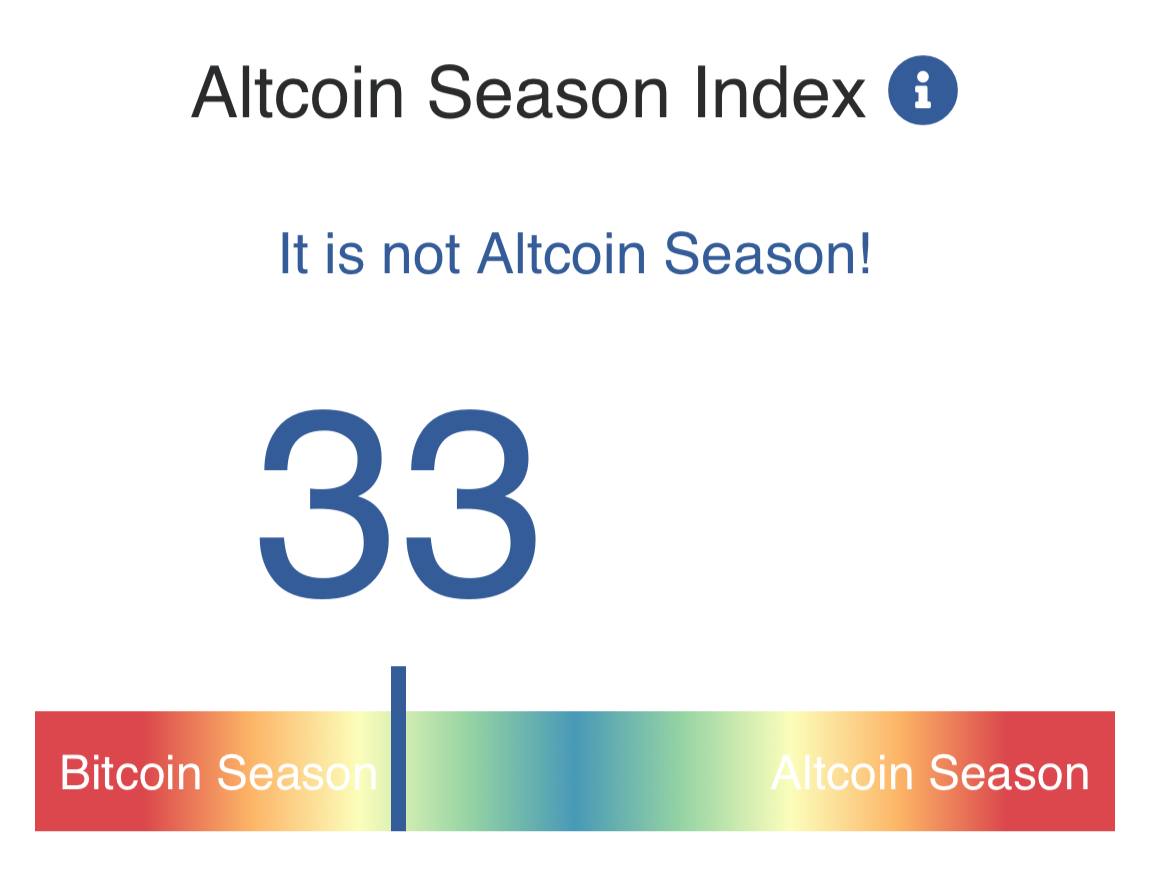 Altcoin Season Index

It is not Altcoin Season!

33

Bitcoin Season

Altcoin Season